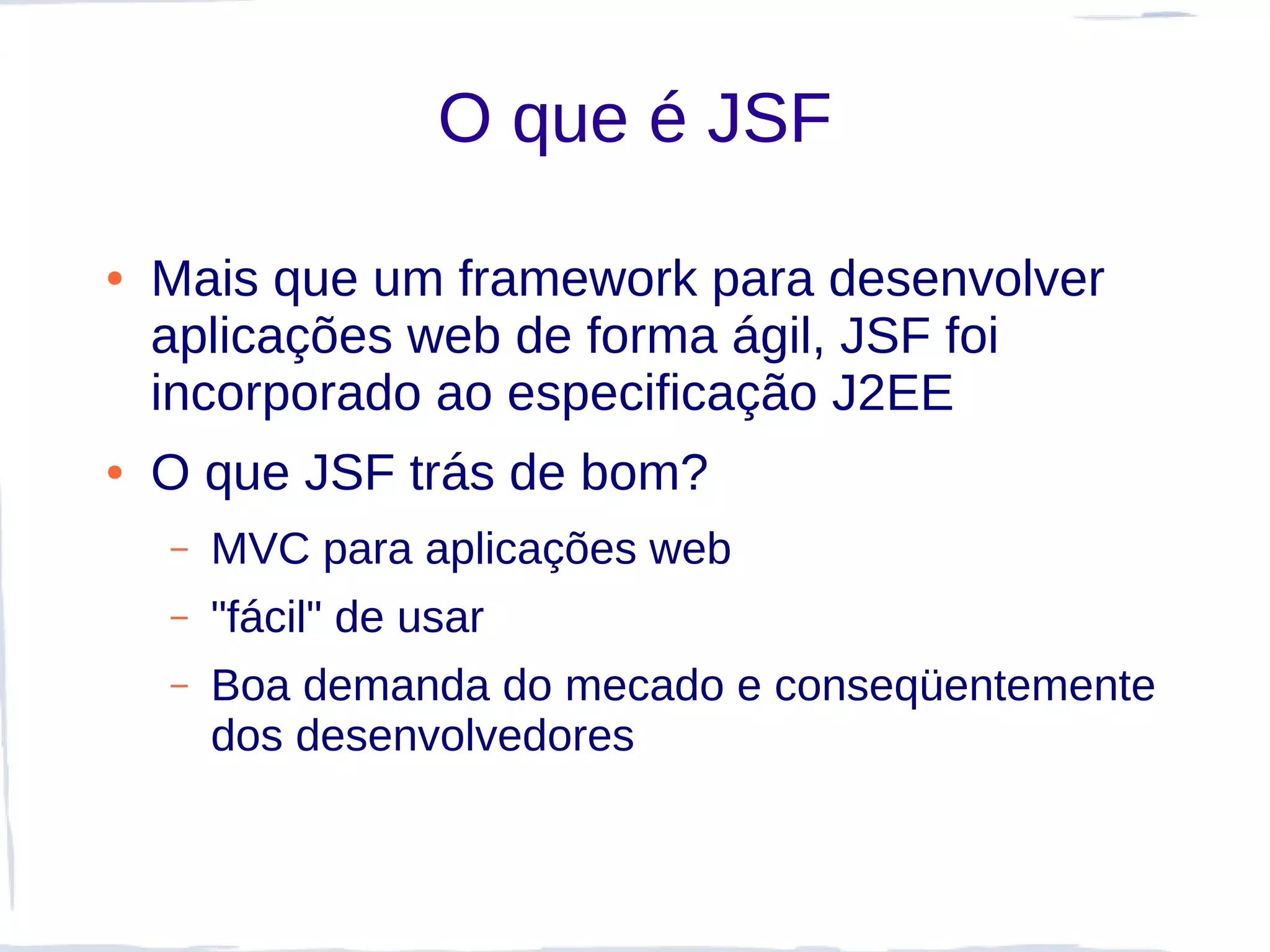 O que é JSF

• Mais que um framework para desenvolver aplicações web de forma ágil, JSF foi incorporado ao especificação J2EE

• O que JSF trás de bom?

– MVC para aplicações web

– "fácil" de usar

– Boa demanda do mecado e conseqüentemente dos desenvolvedores